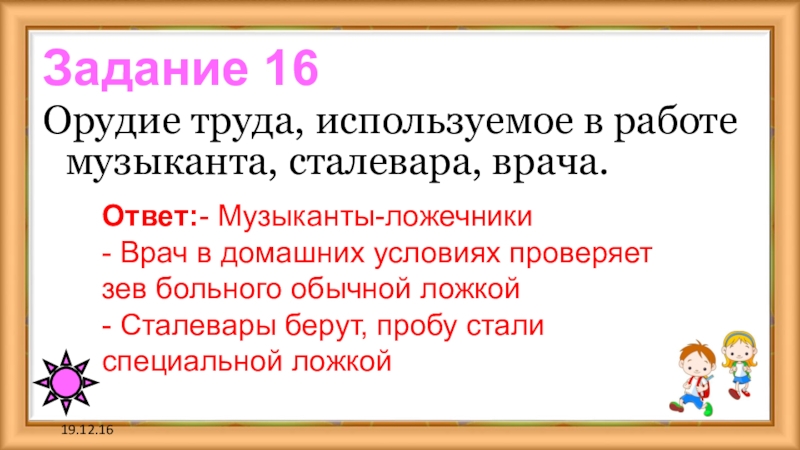 Задание 16

Орудие труда, используемое в работе музыканта, сталевара, врача.

Ответ:- Музыканты-ложечники
- Врач в домашних условиях проверяет зев больного обычной ложкой
- Сталевары берут, пробу стали специальной ложкой

19.12.16